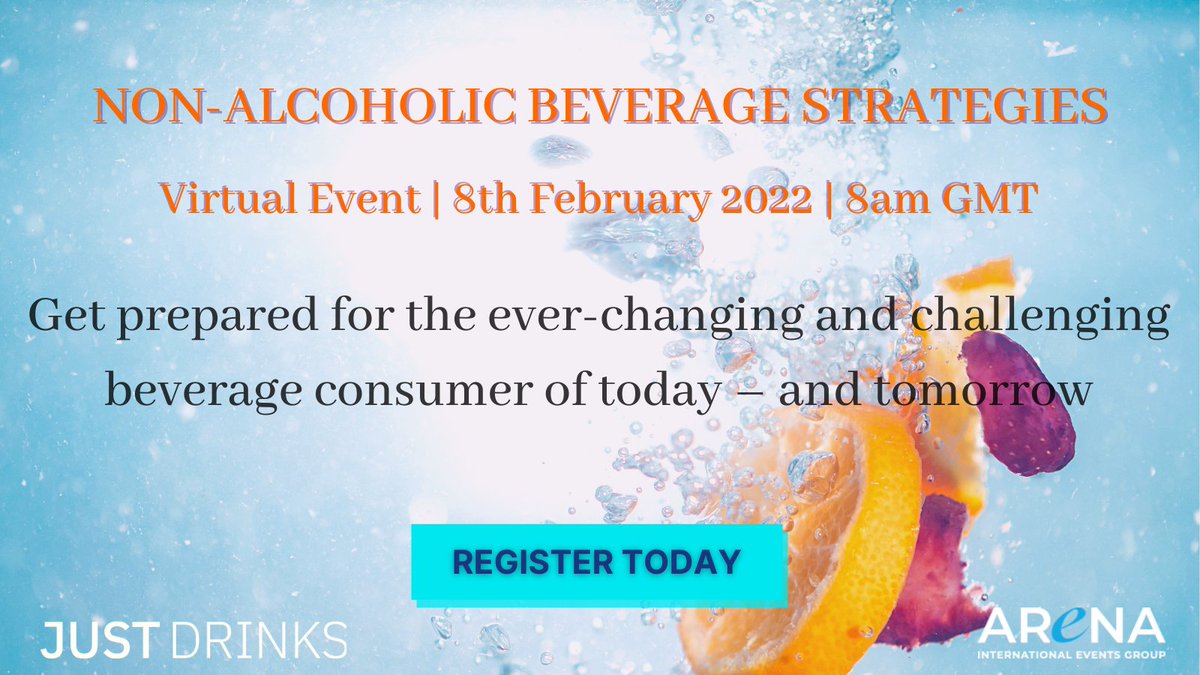 NON-ALCOHOLIC BEVERAGE STRATEGIES

Virtual Event | 8th February 2022 | 8am GMT

Get prepared for the ever-changing and challenging beverage consumer of today – and tomorrow

REGISTER TODAY

JUST DRINKS

ARENA
INTERNATIONAL EVENTS GROUP